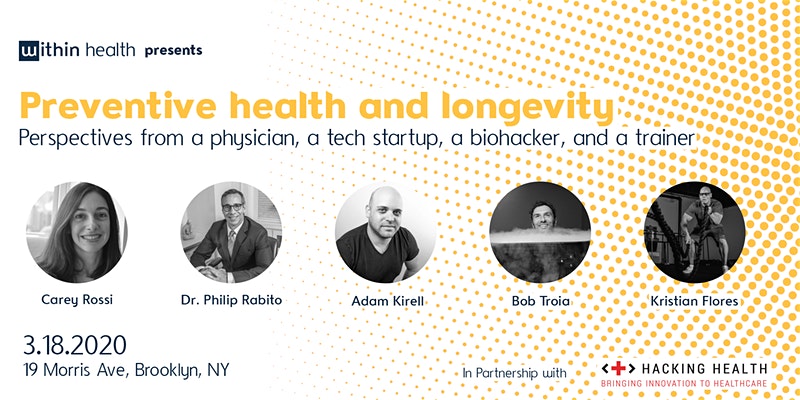 within health presents

Preventive health and longevity

Perspectives from a physician, a tech startup, a biohacker, and a trainer

Carey Rossi

Dr. Philip Rabito

Adam Kirell

Bob Troia

Kristian Flores

3.18.2020

19 Morris Ave, Brooklyn, NY

In Partnership with

HACKING HEALTH

BRINGING INNOVATION TO HEALTHCARE